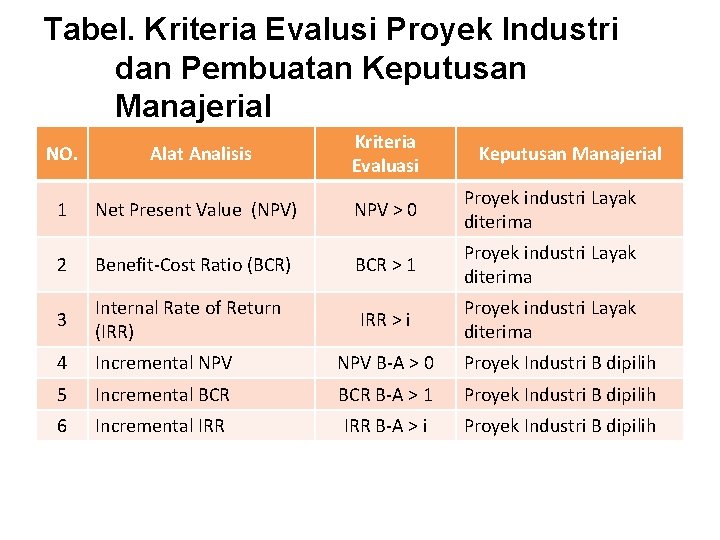 Tabel. Kriteria Evalusi Proyek Industri dan Pembuatan Keputusan Manajerial

| NO. | Alat Analisis | Kriteria Evaluasi | Keputusan Manajerial |
|---|---|---|---|
| 1 | Net Present Value (NPV) | NPV > 0 | Proyek industri Layak diterima |
| 2 | Benefit-Cost Ratio (BCR) | BCR > 1 | Proyek industri Layak diterima |
| 3 | Internal Rate of Return (IRR) | IRR > i | Proyek industri Layak diterima |
| 4 | Incremental NPV | NPV B-A > 0 | Proyek Industri B dipilih |
| 5 | Incremental BCR | BCR B-A > 1 | Proyek Industri B dipilih |
| 6 | Incremental IRR | IRR B-A > i | Proyek Industri B dipilih |